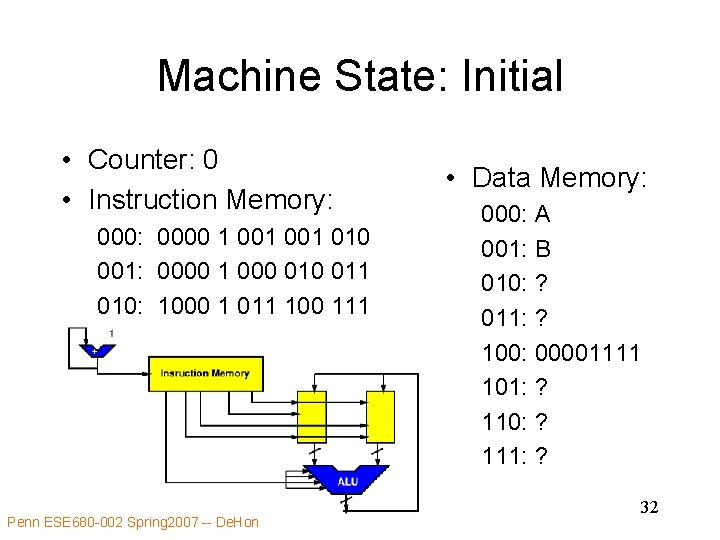 Machine State: Initial

• Counter: 0
• Instruction Memory:
000: 0000 1 001 001 010
001: 0000 1 000 010 011
010: 1000 1 011 100 111

1
+
Insruction Memory
ALU

• Data Memory:
000: A
001: B
010: ?
011: ?
100: 00001111
101: ?
110: ?
111: ?

Penn ESE680-002 Spring2007 -- DeHon

32